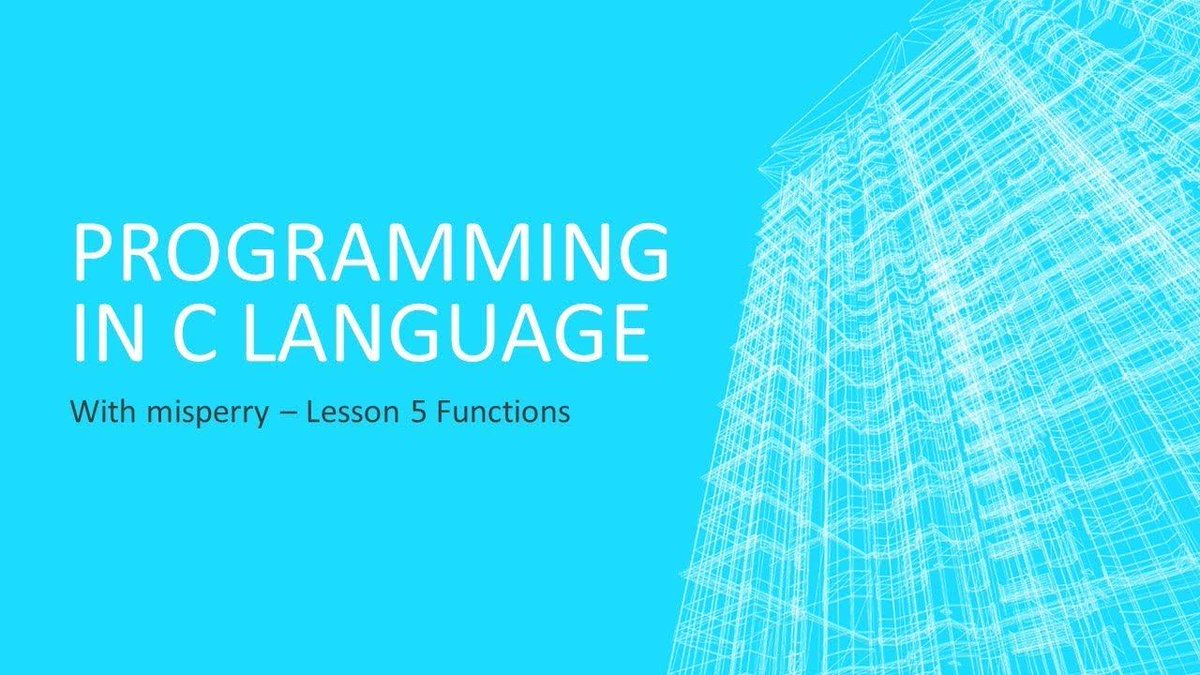 PROGRAMMING IN C LANGUAGE

With misperry – Lesson 5 Functions